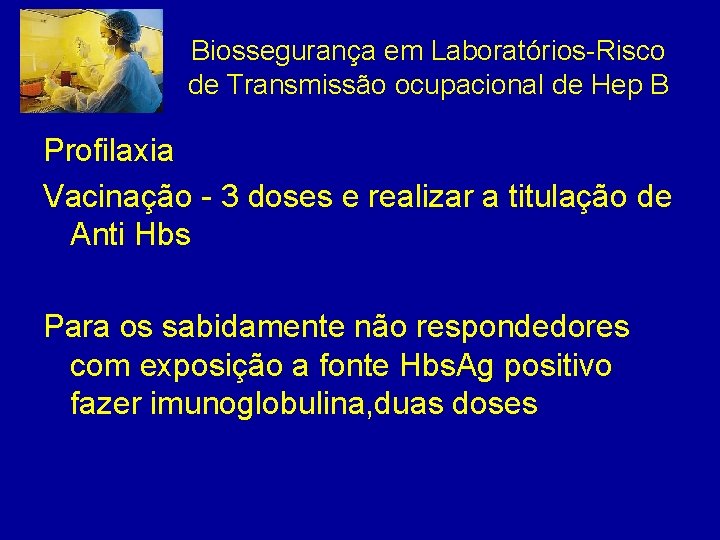 Biossegurança em Laboratórios-Risco de Transmissão ocupacional de Hep B

Profilaxia

Vacinação - 3 doses e realizar a titulação de Anti Hbs

Para os sabidamente não respondedores com exposição a fonte HbsAg positivo fazer imunoglobulina,duas doses